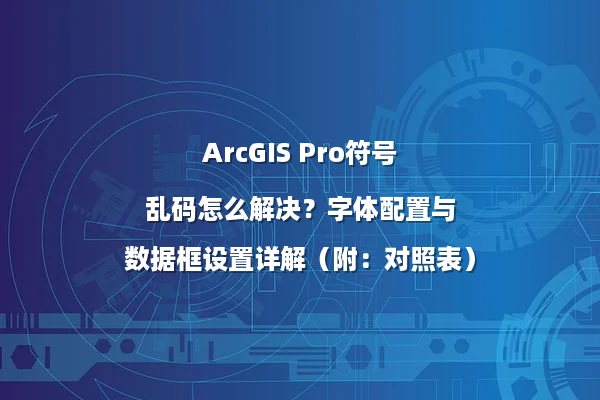 ArcGIS Pro符号
乱码怎么解决？字体配置与
数据框设置详解（附：对照表）